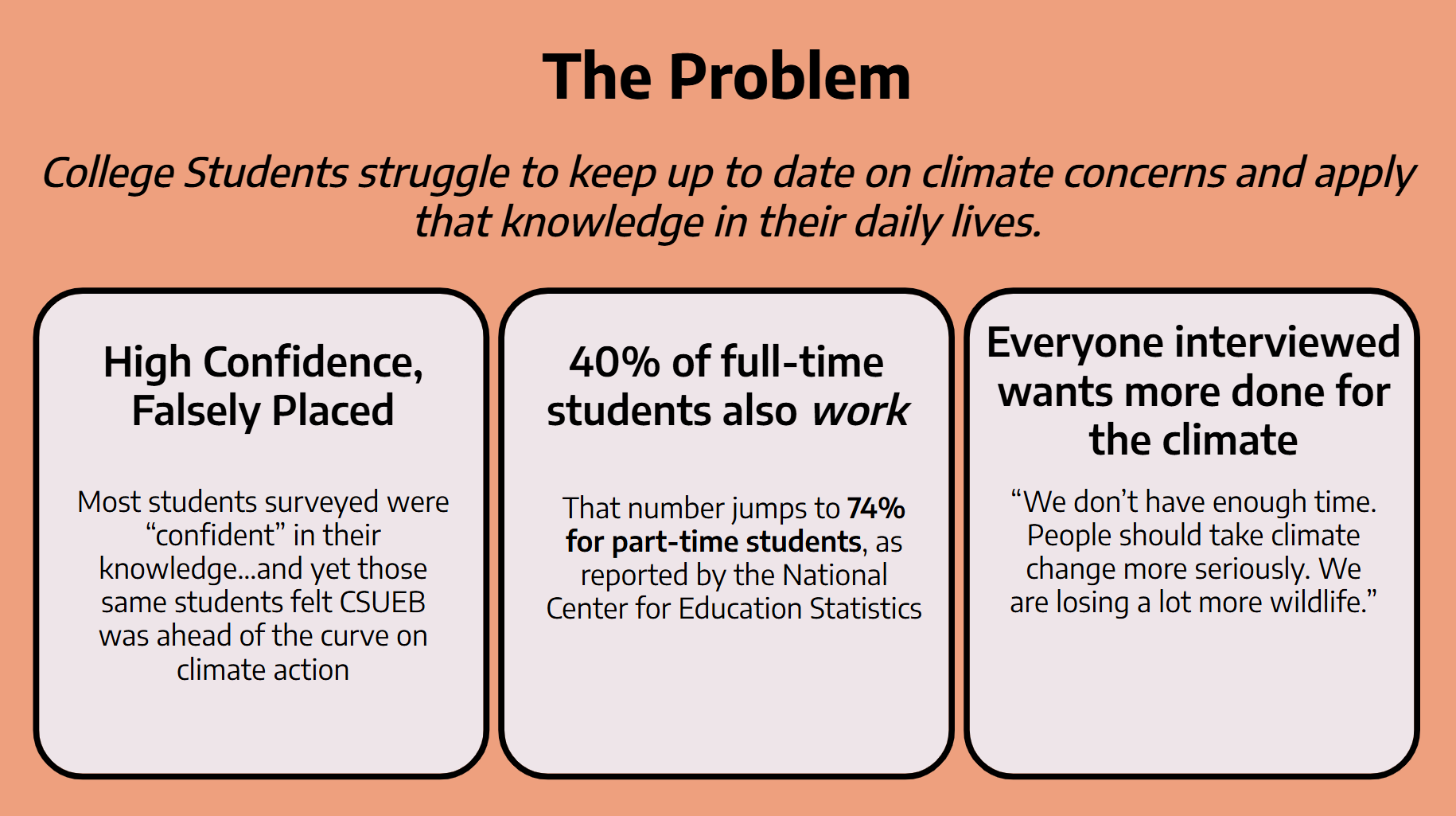 The Problem

College Students struggle to keep up to date on climate concerns and apply that knowledge in their daily lives.

High Confidence, Falsely Placed

Most students surveyed were “confident” in their knowledge...and yet those same students felt CSUEB was ahead of the curve on climate action

40% of full-time students also work

That number jumps to 74% for part-time students, as reported by the National Center for Education Statistics

Everyone interviewed wants more done for the climate

“We don’t have enough time. People should take climate change more seriously. We are losing a lot more wildlife.”